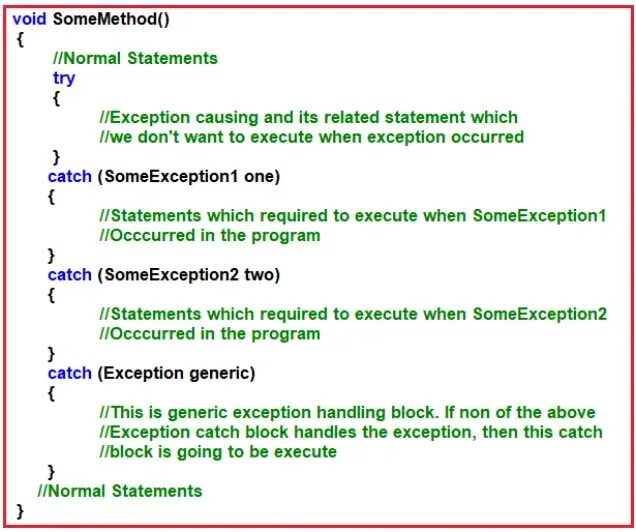 void SomeMethod()
{
    //Normal Statements
    try
    {
        //Exception causing and its related statement which
        //we don't want to execute when exception occurred
    }
    catch (SomeException1 one)
    {
        //Statements which required to execute when SomeException1
        //Occcurred in the program
    }
    catch (SomeException2 two)
    {
        //Statements which required to execute when SomeException2
        //Occcurred in the program
    }
    catch (Exception generic)
    {
        //This is generic exception handling block. If non of the above
        //Exception catch block handles the exception, then this catch
        //block is going to be execute
    }
    //Normal Statements
}